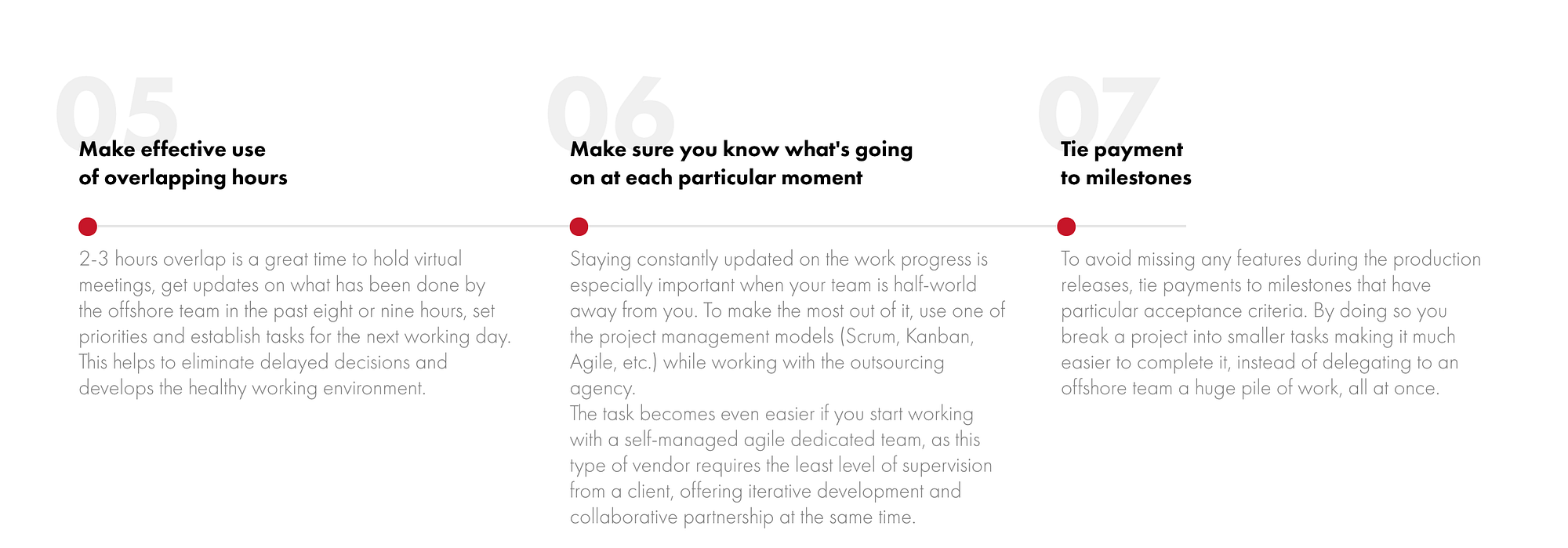 05

Make effective use of overlapping hours

2-3 hours overlap is a great time to hold virtual meetings, get updates on what has been done by the offshore team in the past eight or nine hours, set priorities and establish tasks for the next working day. This helps to eliminate delayed decisions and develops the healthy working environment.

06

Make sure you know what's going on at each particular moment

Staying constantly updated on the work progress is especially important when your team is half-world away from you. To make the most out of it, use one of the project management models (Scrum, Kanban, Agile, etc.) while working with the outsourcing agency.
The task becomes even easier if you start working with a self-managed agile dedicated team, as this type of vendor requires the least level of supervision from a client, offering iterative development and collaborative partnership at the same time.

07

Tie payment to milestones

To avoid missing any features during the production releases, tie payments to milestones that have particular acceptance criteria. By doing so you break a project into smaller tasks making it much easier to complete it, instead of delegating to an offshore team a huge pile of work, all at once.